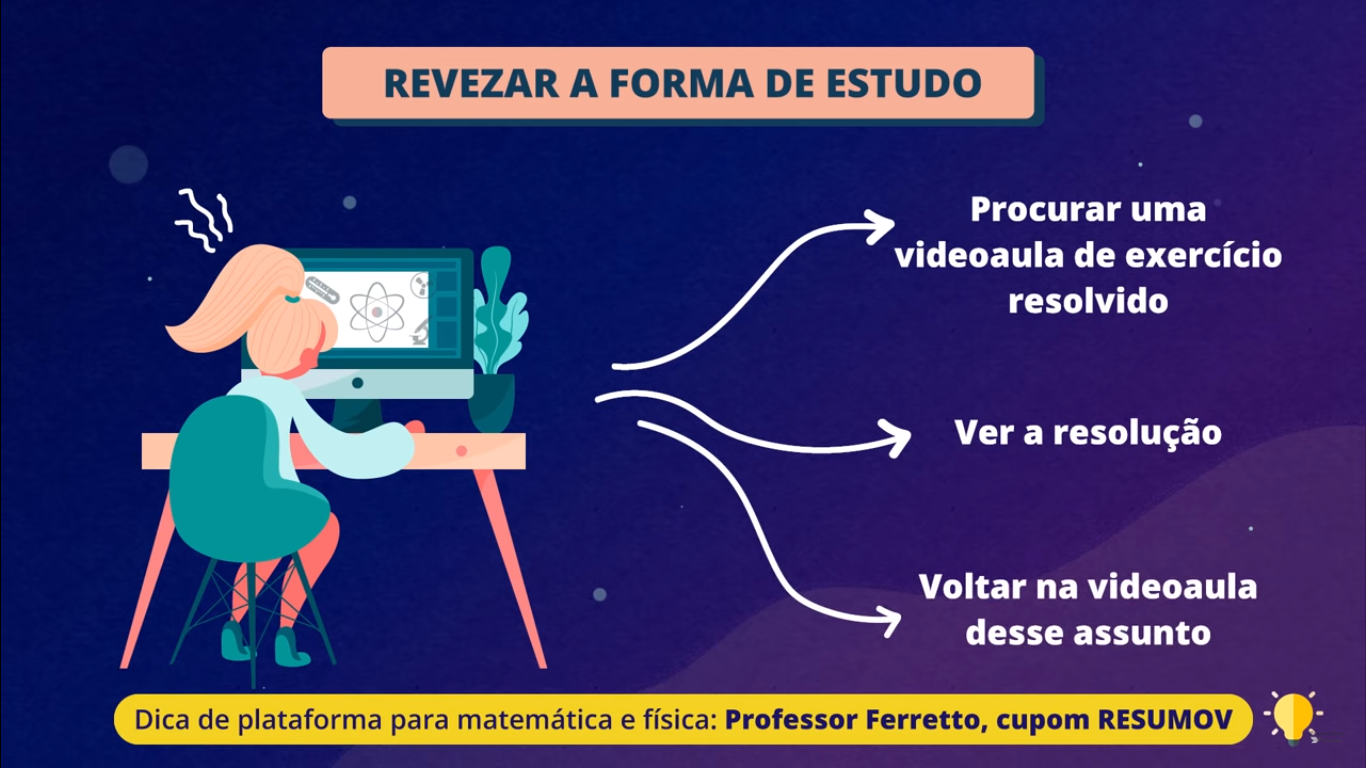 REVEZAR A FORMA DE ESTUDO

Procurar uma videoaula de exercício resolvido

Ver a resolução

Voltar na videoaula desse assunto

Dica de plataforma para matemática e física: Professor Ferretto, cupom RESUMOV